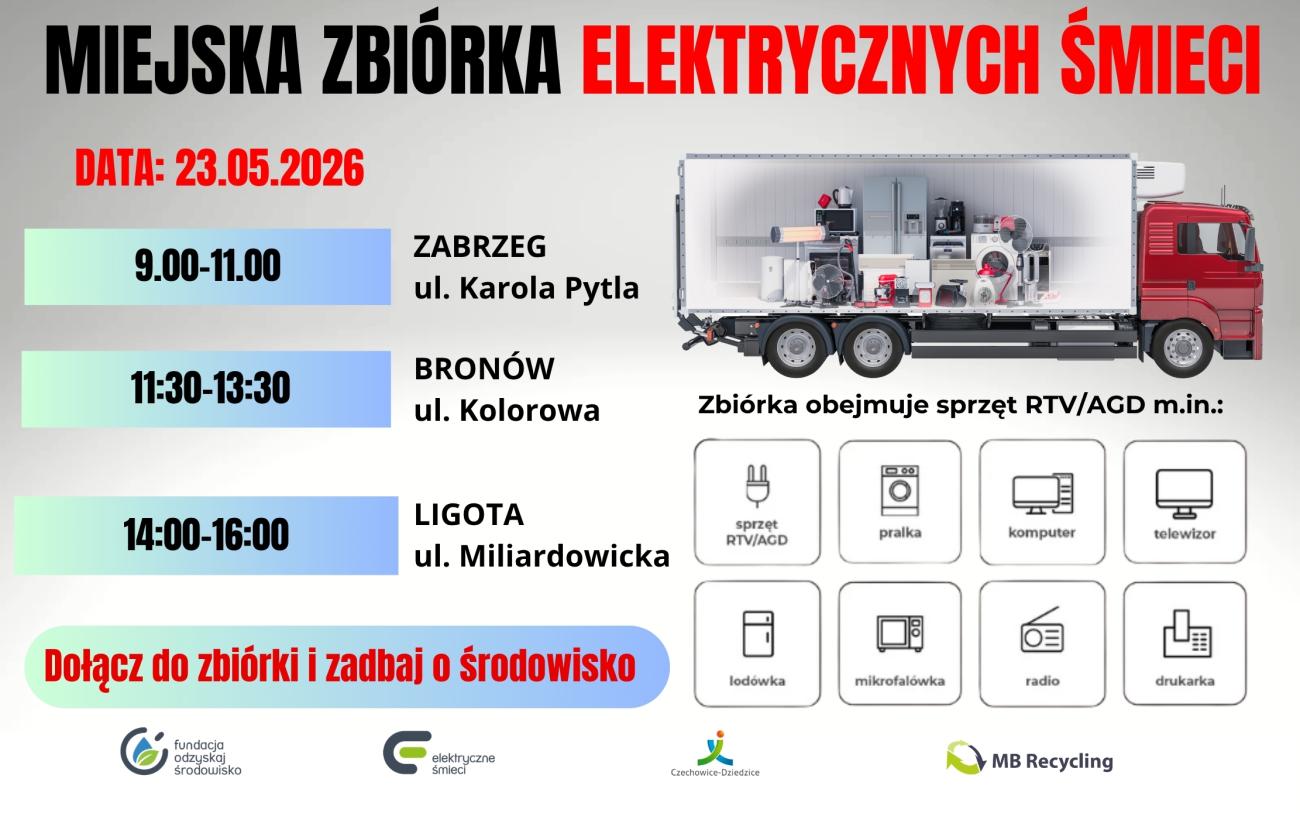 MIEJSKA ZBIÓRKA ELEKTRYCZNYCH ŚMIECI

DATA: 23.05.2026

9.00-11.00

ZABRZEG
ul. Karola Pytla

11:30-13:30

BRONÓW
ul. Kolorowa

14:00-16:00

LIGOTA
ul. Miliardowicka

Dołącz do zbiórki i zadbaj o środowisko

Zbiórka obejmuje sprzęt RTV/AGD m.in.:

sprzęt RTV/AGD

pralka

komputer

telewizor

lodówka

mikrofalówka

radio

drukarka

fundacja odzyskaj środowisko

elektryczne śmieci

Czechowice-Dziedzice

MB Recycling